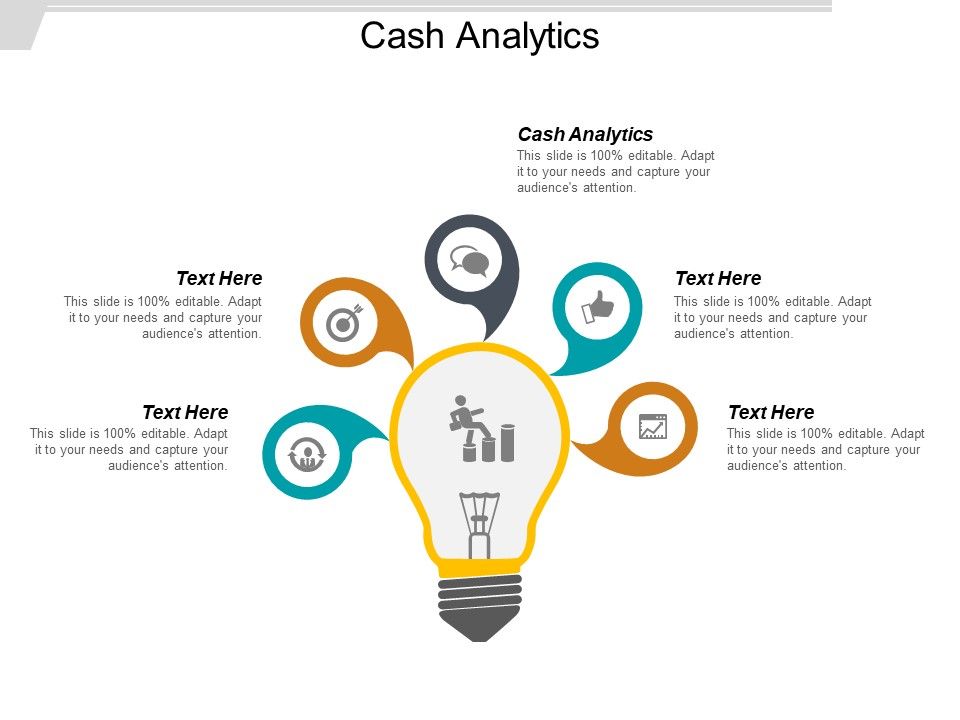 Cash Analytics

Cash Analytics
This slide is 100% editable. Adapt it to your needs and capture your audience's attention.

Text Here
This slide is 100% editable. Adapt it to your needs and capture your audience's attention.

Text Here
This slide is 100% editable. Adapt it to your needs and capture your audience's attention.

Text Here
This slide is 100% editable. Adapt it to your needs and capture your audience's attention.

Text Here
This slide is 100% editable. Adapt it to your needs and capture your audience's attention.